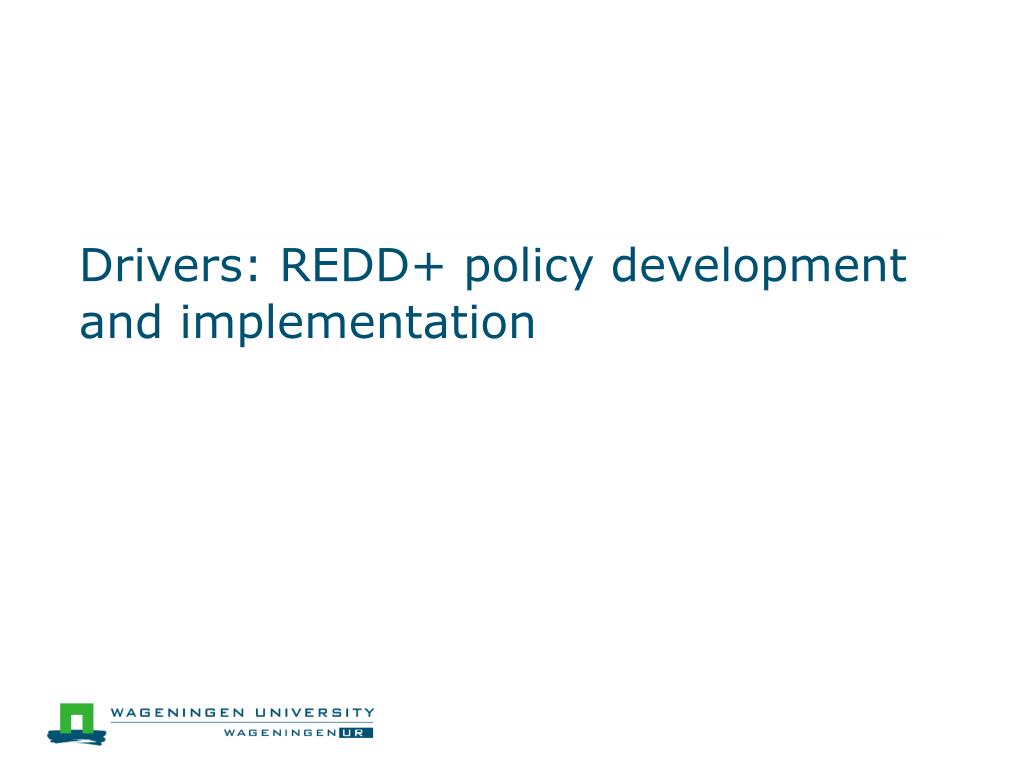 Drivers: REDD+ policy development and implementation

WAGENINGEN UNIVERSITY
WAGENINGEN UR